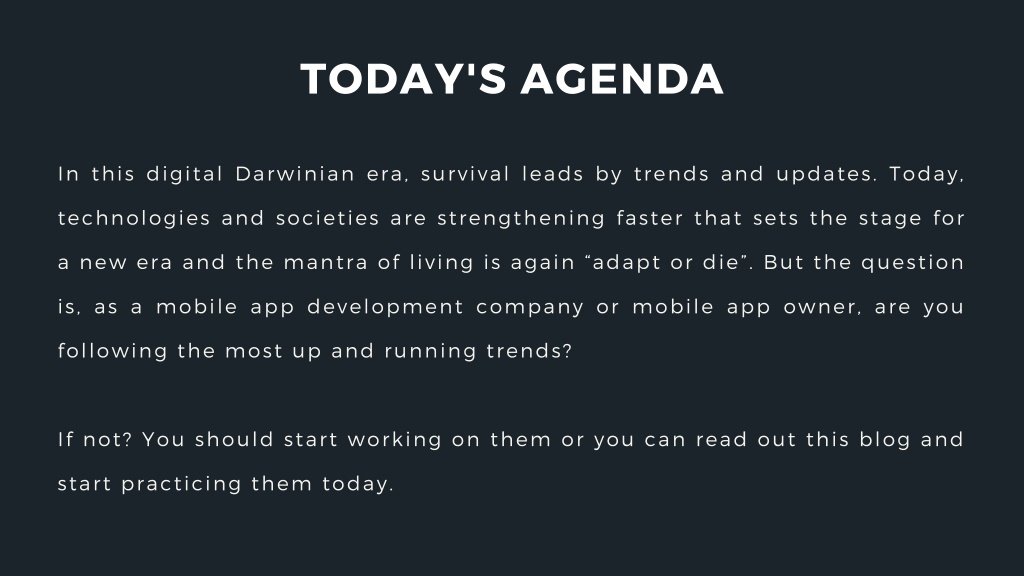 TODAY'S AGENDA

In this digital Darwinian era, survival leads by trends and updates. Today, technologies and societies are strengthening faster that sets the stage for a new era and the mantra of living is again “adapt or die”. But the question is, as a mobile app development company or mobile app owner, are you following the most up and running trends?

If not? You should start working on them or you can read out this blog and start practicing them today.